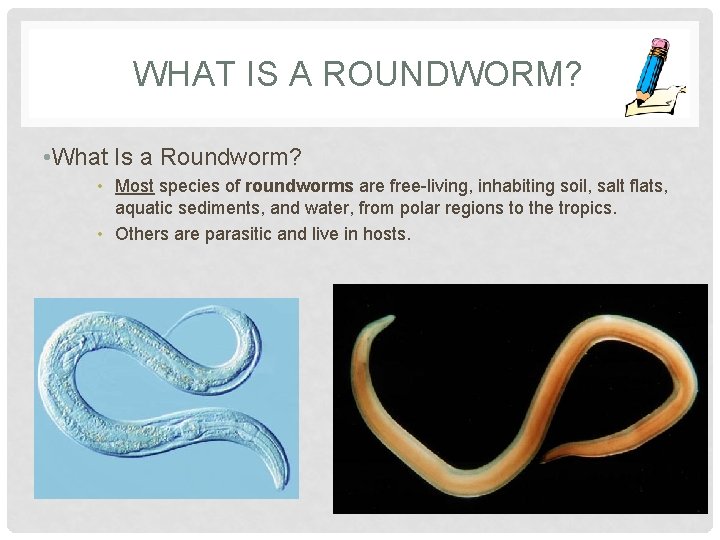 WHAT IS A ROUNDWORM?

•What Is a Roundworm?

• Most species of roundworms are free-living, inhabiting soil, salt flats, aquatic sediments, and water, from polar regions to the tropics.

• Others are parasitic and live in hosts.